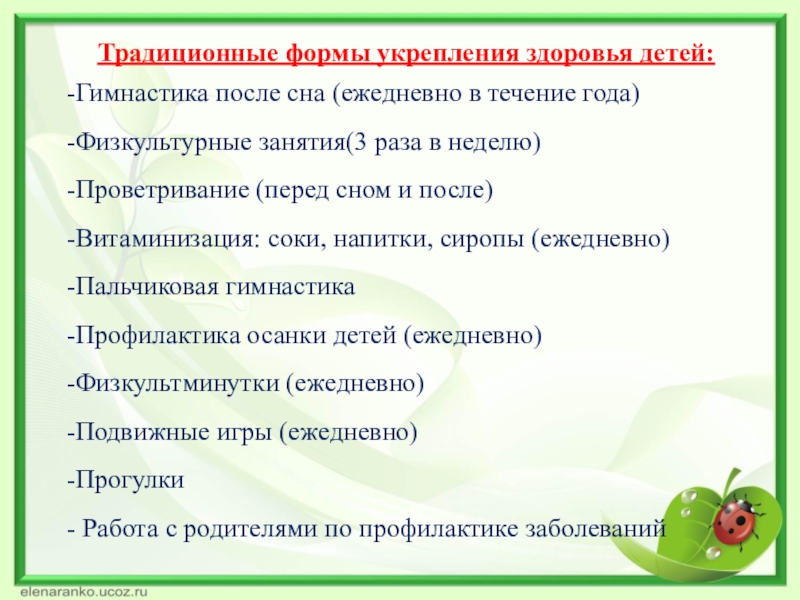 Традиционные формы укрепления здоровья детей:

-Гимнастика после сна (ежедневно в течение года)

-Физкультурные занятия(3 раза в неделю)

-Проветривание (перед сном и после)

-Витаминизация: соки, напитки, сиропы (ежедневно)

-Пальчиковая гимнастика

-Профилактика осанки детей (ежедневно)

-Физкультминутки (ежедневно)

-Подвижные игры (ежедневно)

-Прогулки

- Работа с родителями по профилактике заболеваний

elenaranko.ucoz.ru